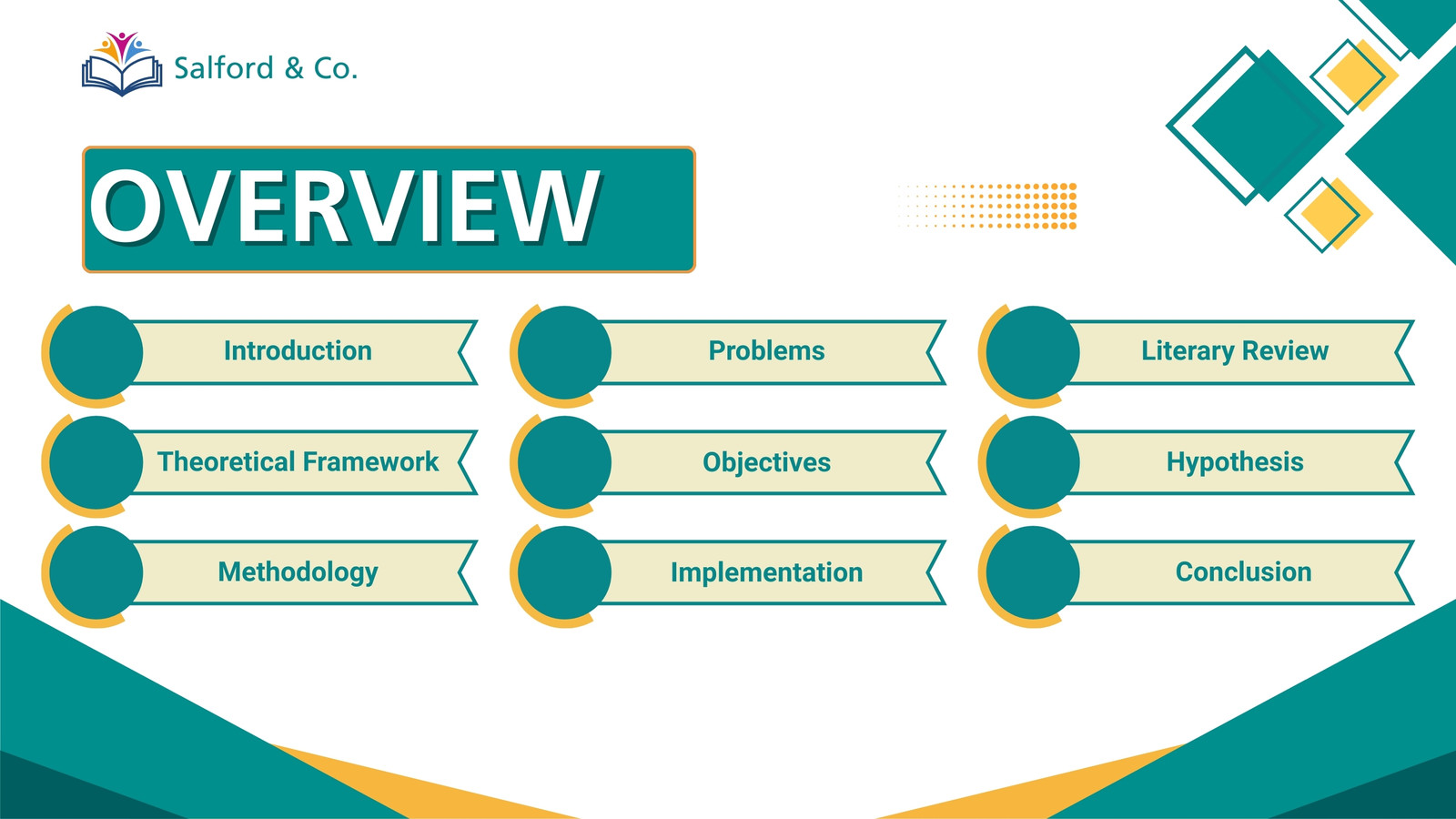 Salford & Co.

OVERVIEW

Introduction

Problems

Literary Review

Theoretical Framework

Objectives

Hypothesis

Methodology

Implementation

Conclusion